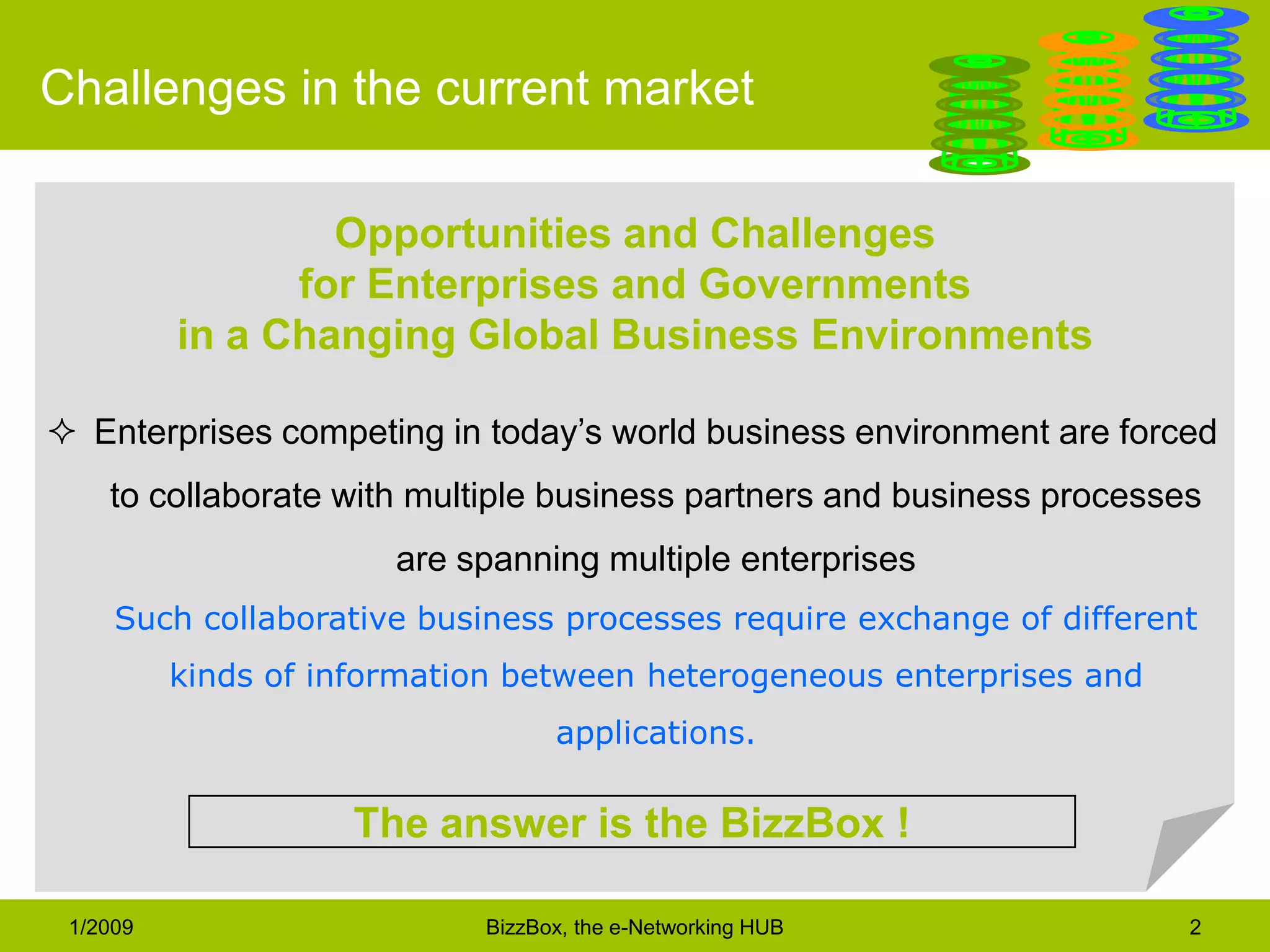 Challenges in the current market

Opportunities and Challenges
for Enterprises and Governments
in a Changing Global Business Environments

✧ Enterprises competing in today’s world business environment are forced to collaborate with multiple business partners and business processes are spanning multiple enterprises

Such collaborative business processes require exchange of different kinds of information between heterogeneous enterprises and applications.

The answer is the BizzBox !

1/2009

BizzBox, the e-Networking HUB

2